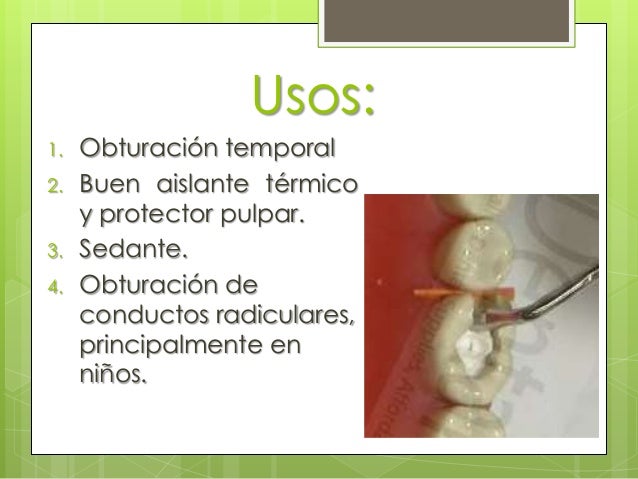 Usos:

1. Obturación temporal
2. Buen aislante térmico y protector pulpar.
3. Sedante.
4. Obturación de conductos radiculares, principalmente en niños.